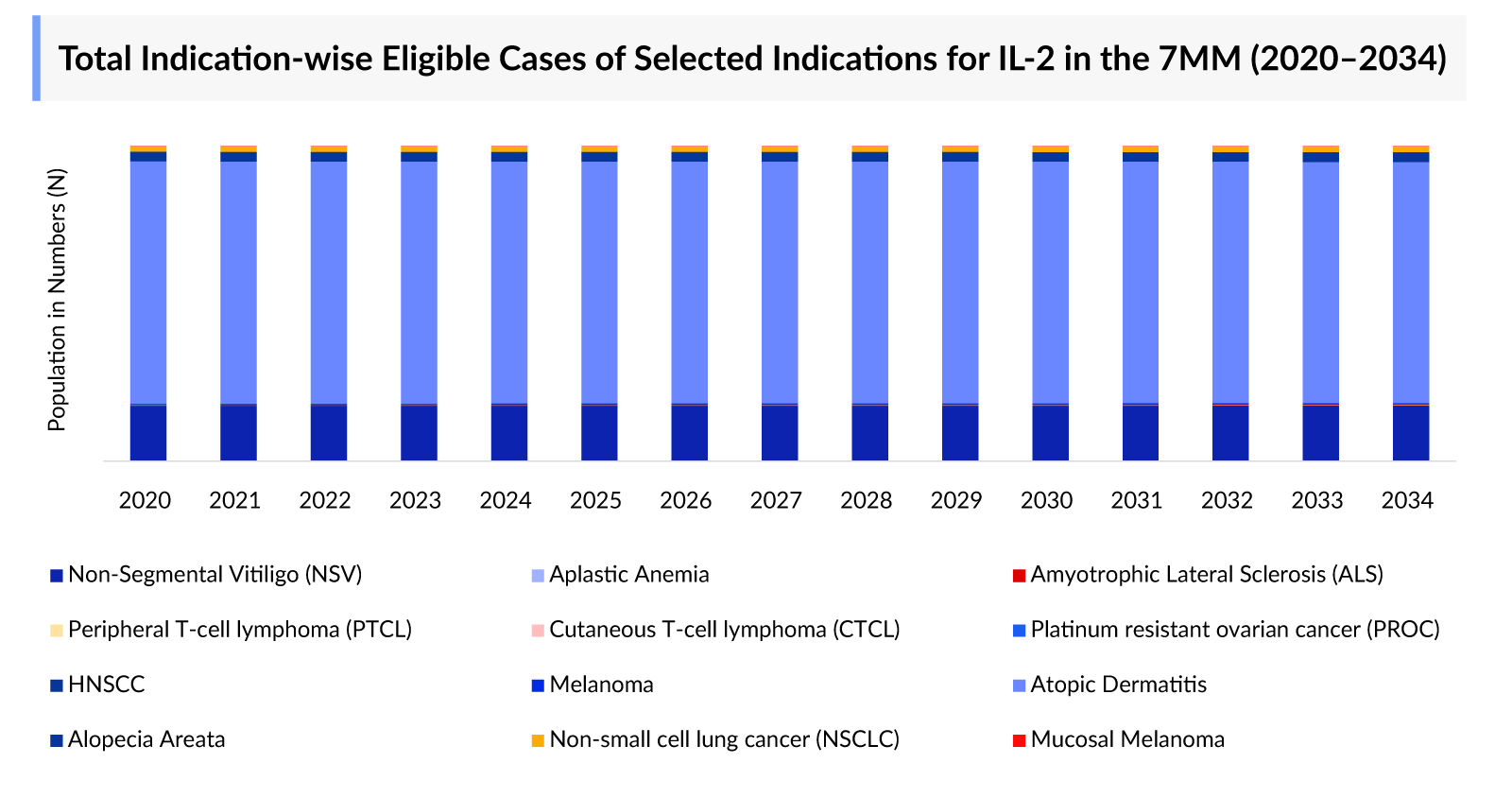 Total Indication-wise Eligible Cases of Selected Indications for IL-2 in the 7MM (2020–2034)

Population in Numbers (N)

2020 2021 2022 2023 2024 2025 2026 2027 2028 2029 2030 2031 2032 2033 2034

Non-Segmental Vitiligo (NSV)
Aplastic Anemia
Amyotrophic Lateral Sclerosis (ALS)
Peripheral T-cell lymphoma (PTCL)
Cutaneous T-cell lymphoma (CTCL)
Platinum resistant ovarian cancer (PROC)
HNSCC
Melanoma
Atopic Dermatitis
Alopecia Areata
Non-small cell lung cancer (NSCLC)
Mucosal Melanoma